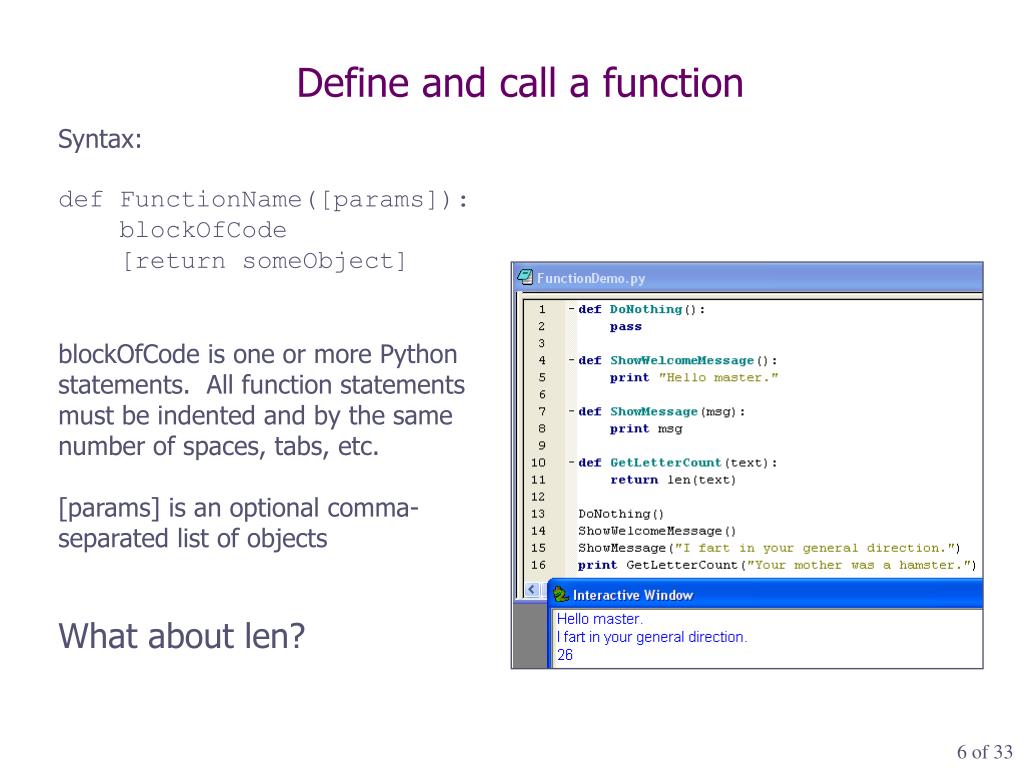 Define and call a function

Syntax:

def FunctionName([params]):
    blockOfCode
    [return someObject]

blockOfCode is one or more Python statements. All function statements must be indented and by the same number of spaces, tabs, etc.

[params] is an optional comma-separated list of objects

What about len?

FunctionDemo.py

1 def DoNothing():
2     pass
3
4 def ShowWelcomeMessage():
5     print "Hello master."
6
7 def ShowMessage(msg):
8     print msg
9
10 def GetLetterCount(text):
11     return len(text)
12
13 DoNothing()
14 ShowWelcomeMessage()
15 ShowMessage("I fart in your general direction.")
16 print GetLetterCount("Your mother was a hamster.")

Interactive Window

Hello master.
I fart in your general direction.
26

6 of 33